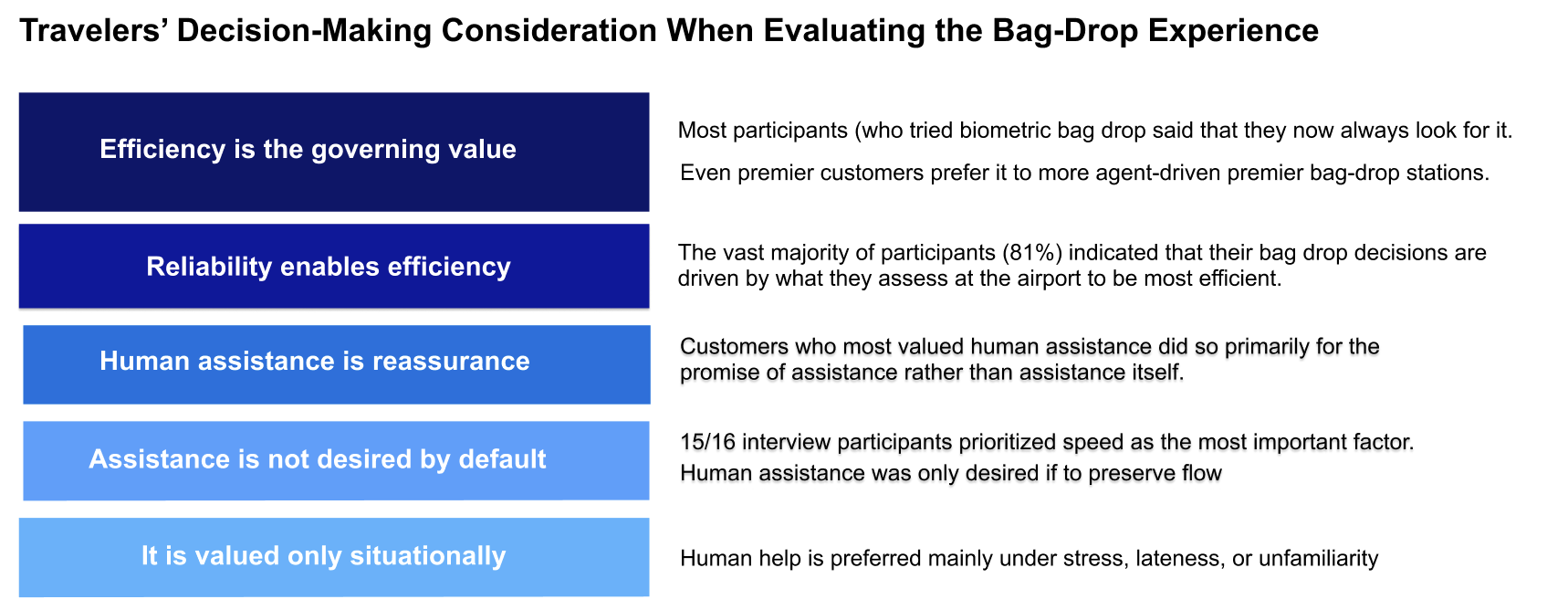 Travelers' Decision-Making Consideration When Evaluating the Bag-Drop Experience

Efficiency is the governing value

Most participants (who tried biometric bag drop said that they now always look for it.

Even premier customers prefer it to more agent-driven premier bag-drop stations.

Reliability enables efficiency

The vast majority of participants (81%) indicated that their bag drop decisions are driven by what they assess at the airport to be most efficient.

Human assistance is reassurance

Customers who most valued human assistance did so primarily for the promise of assistance rather than assistance itself.

Assistance is not desired by default

15/16 interview participants prioritized speed as the most important factor.

Human assistance was only desired if to preserve flow

It is valued only situationally

Human help is preferred mainly under stress, lateness, or unfamiliarity